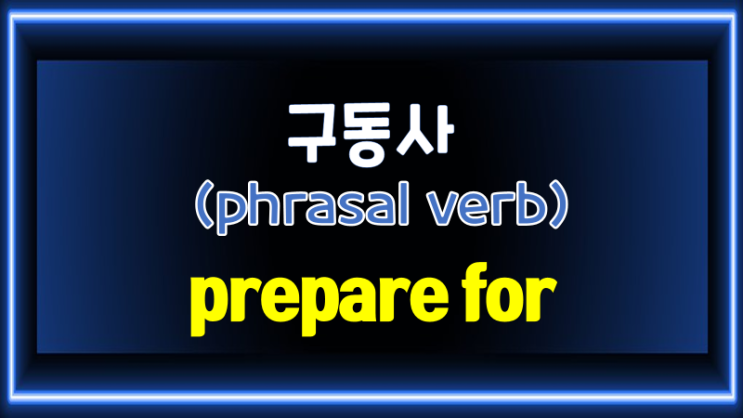 구동사
(phrasal verb)
prepare for